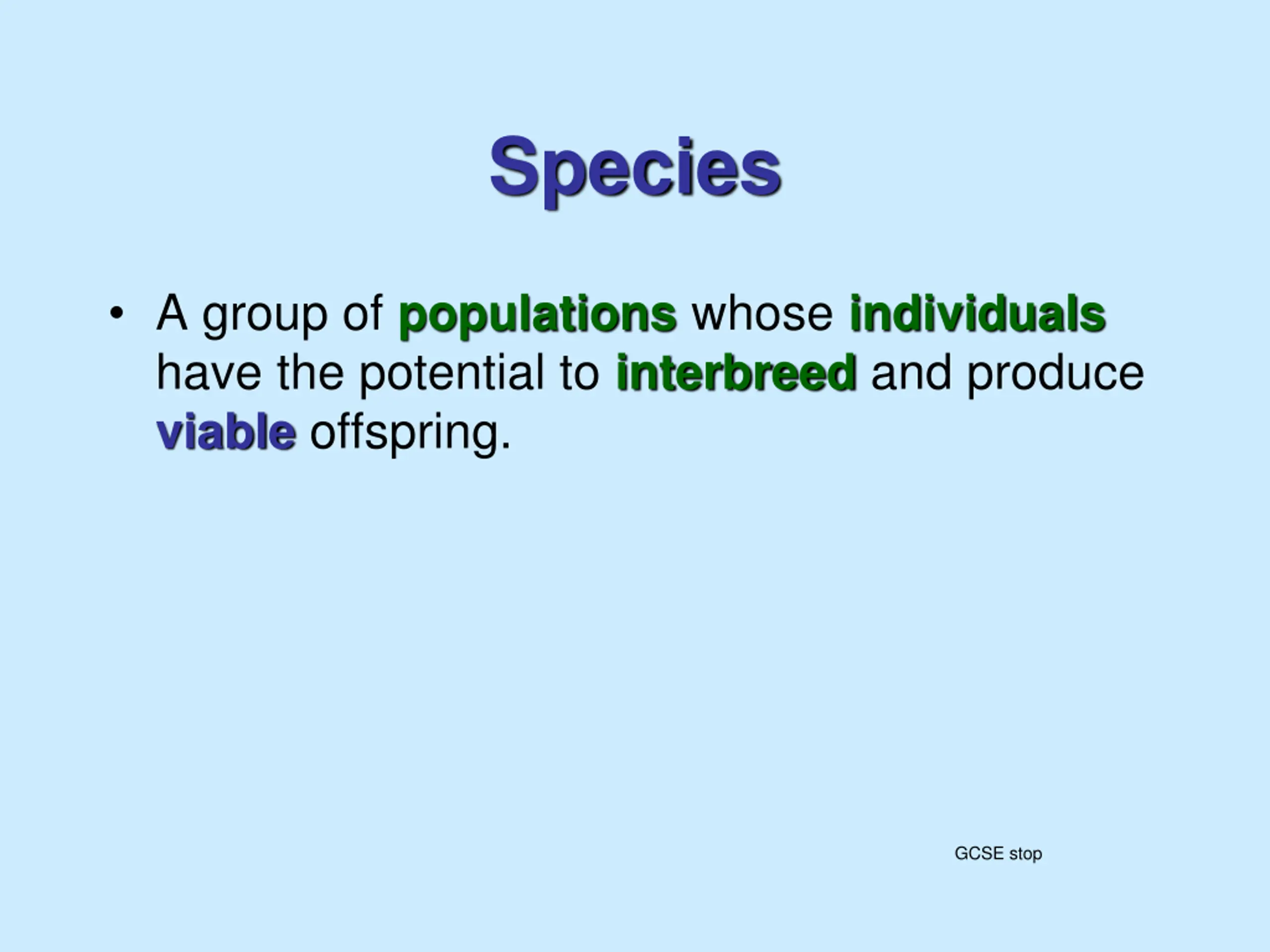 Species

• A group of populations whose individuals have the potential to interbreed and produce viable offspring.

GCSE stop